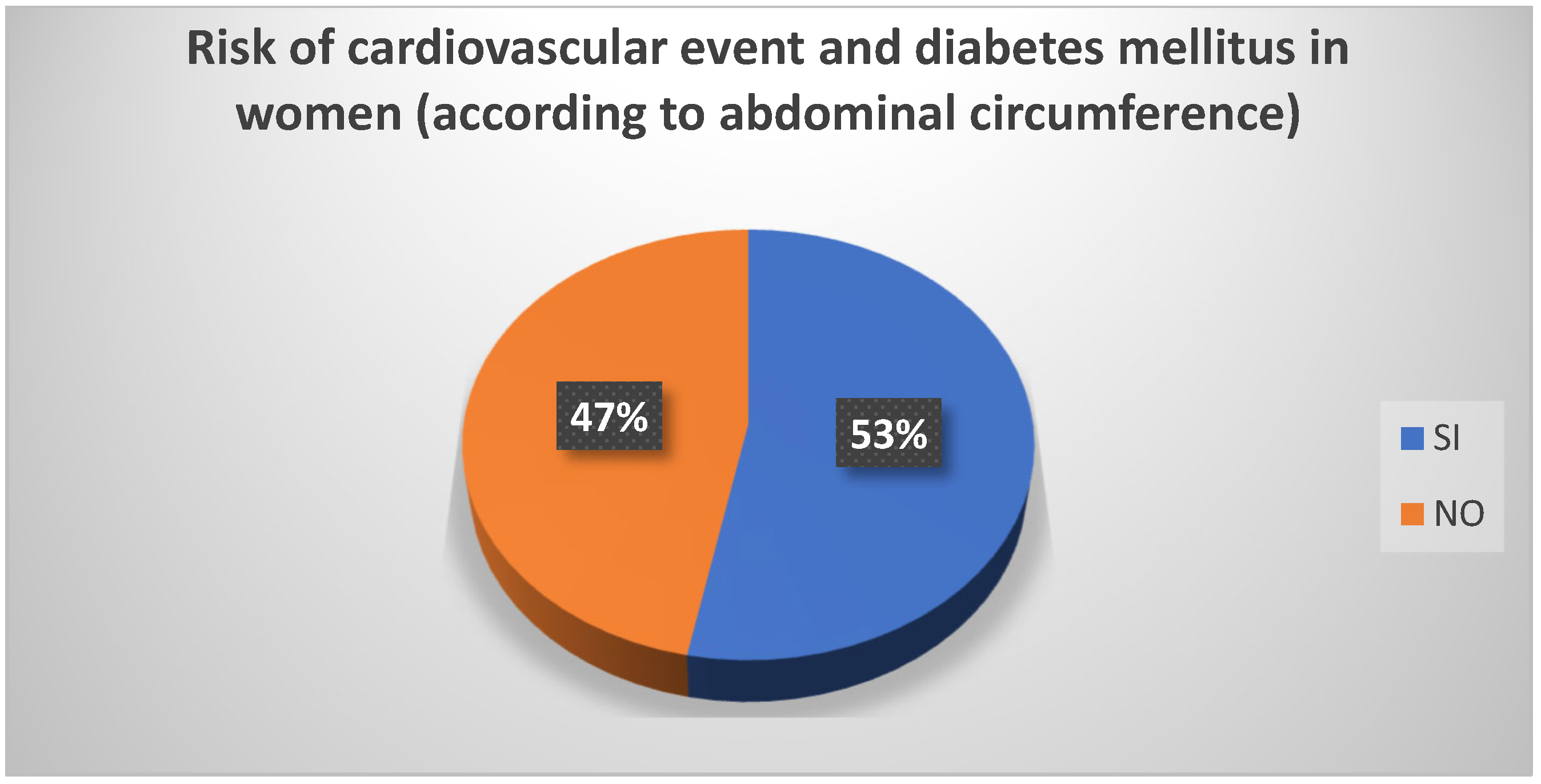 Risk of cardiovascular event and diabetes mellitus in women (according to abdominal circumference)

47%

53%

SI

NO